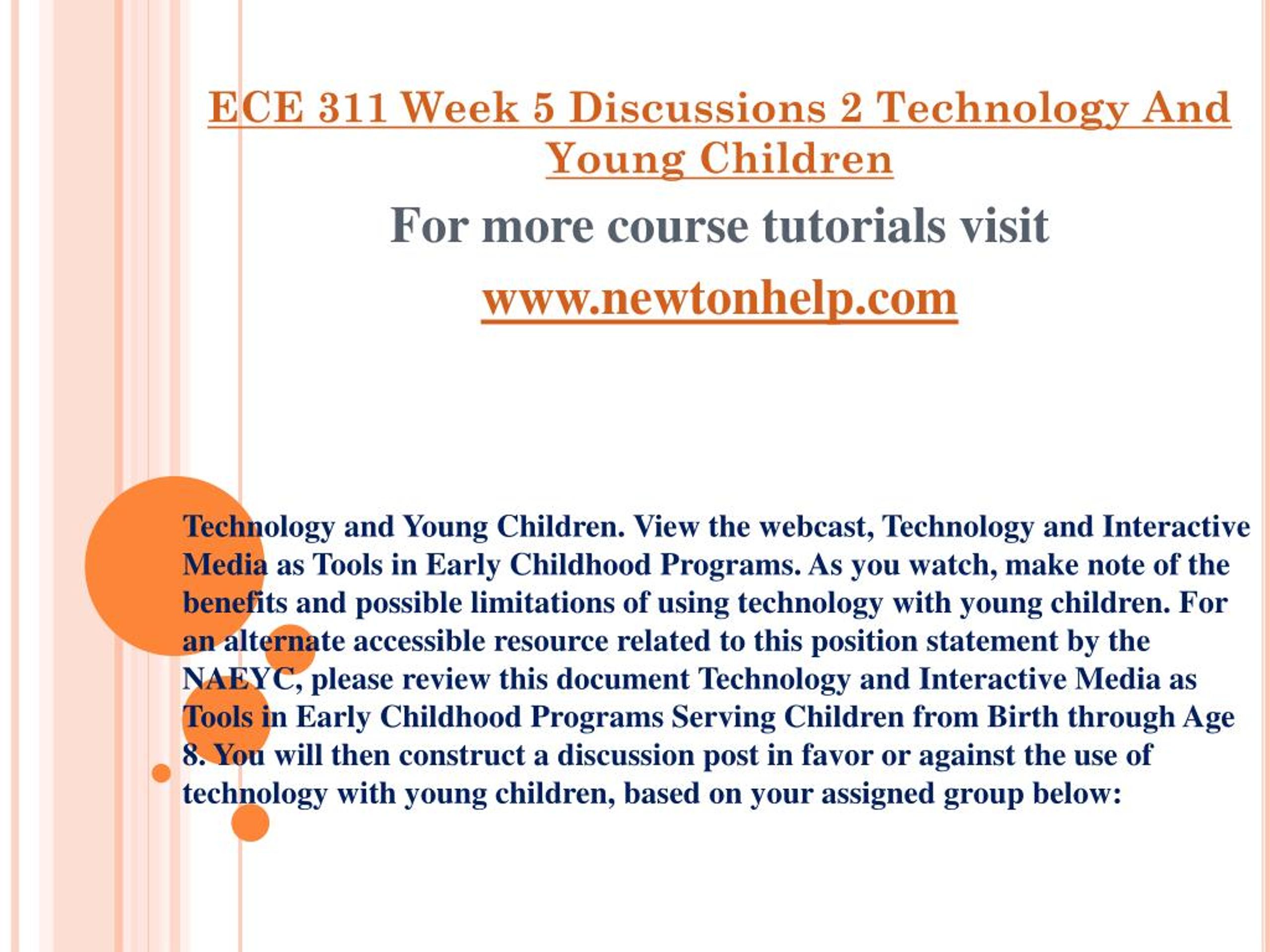 ECE 311 Week 5 Discussions 2 Technology And Young Children

For more course tutorials visit

www.newtonhelp.com

Technology and Young Children. View the webcast, Technology and Interactive Media as Tools in Early Childhood Programs. As you watch, make note of the benefits and possible limitations of using technology with young children. For an alternate accessible resource related to this position statement by the NAEYC, please review this document Technology and Interactive Media as Tools in Early Childhood Programs Serving Children from Birth through Age 8. You will then construct a discussion post in favor or against the use of technology with young children, based on your assigned group below: